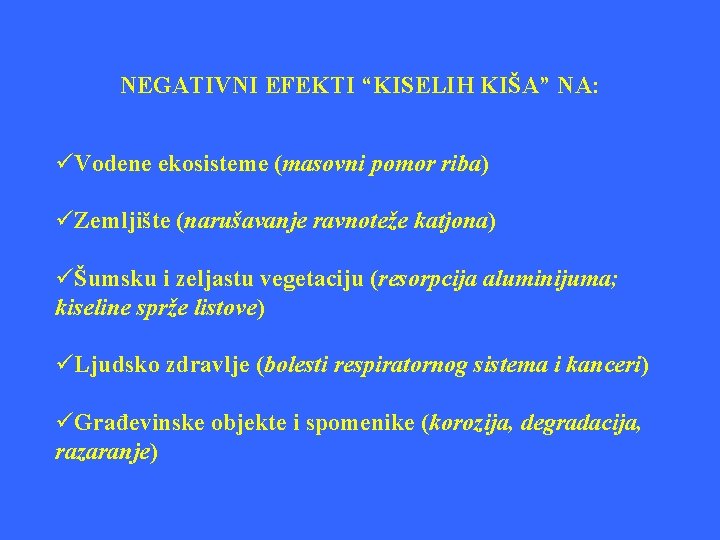 NEGATIVNI EFEKTI “KISELIH KIŠA” NA:

✓Vodene ekosisteme (masovni pomor riba)

✓Zemljište (narušavanje ravnoteže katjona)

✓Šumsku i zeljastu vegetaciju (resorpcija aluminijuma; kiseline sprže listove)

✓Ljudsko zdravlje (bolesti respiratornog sistema i kanceri)

✓Građevinske objekte i spomenike (korozija, degradacija, razaranje)